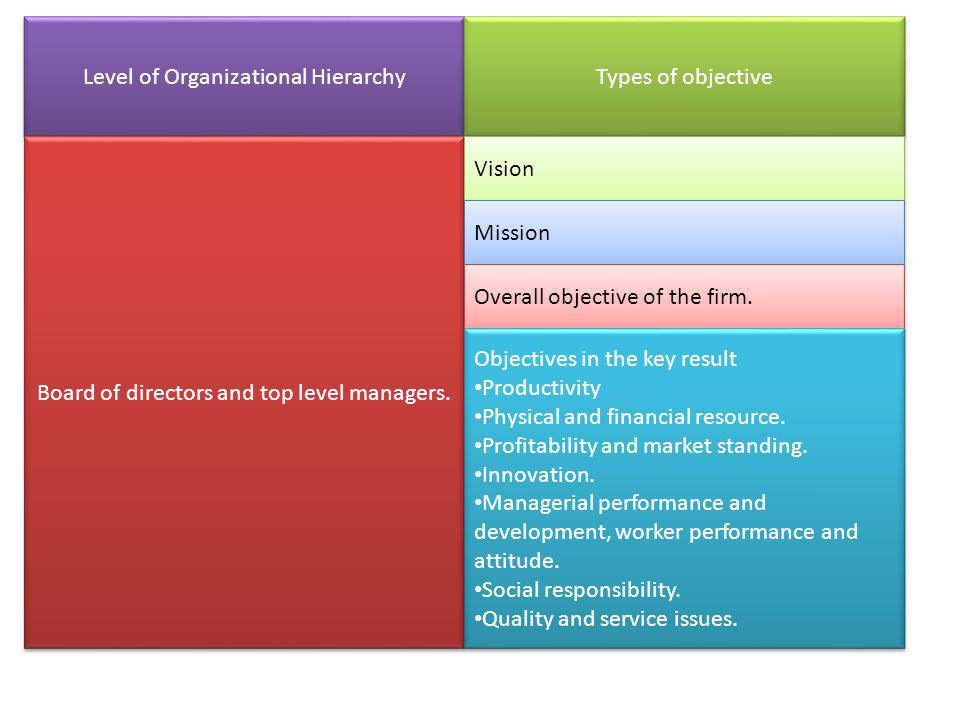 | Level of Organizational Hierarchy | Types of objective |
|---|---|
| Board of directors and top level managers. | Vision |
| | Mission |
| | Overall objective of the firm. |
| | Objectives in the key result •Productivity •Physical and financial resource. •Profitability and market standing. •Innovation. •Managerial performance and development, worker performance and attitude. •Social responsibility. •Quality and service issues. |